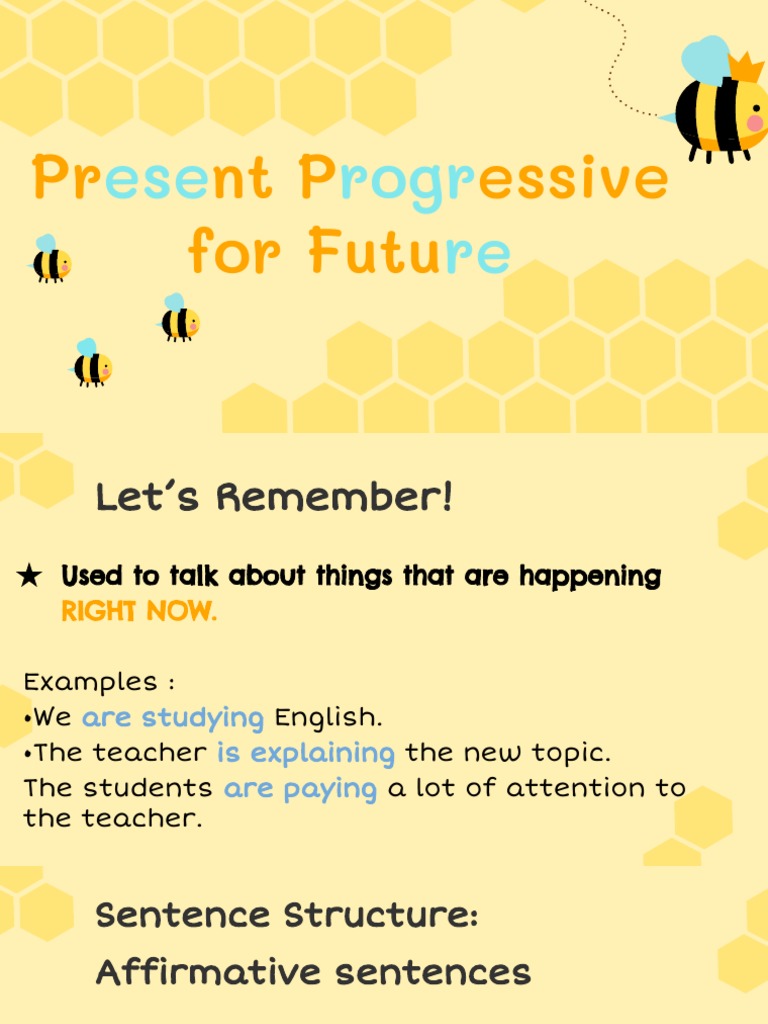 Present Progressive for Future

Let's Remember!

★ Used to talk about things that are happening RIGHT NOW.

Examples :
•We are studying English.
•The teacher is explaining the new topic.
The students are paying a lot of attention to the teacher.

Sentence Structure:

Affirmative sentences